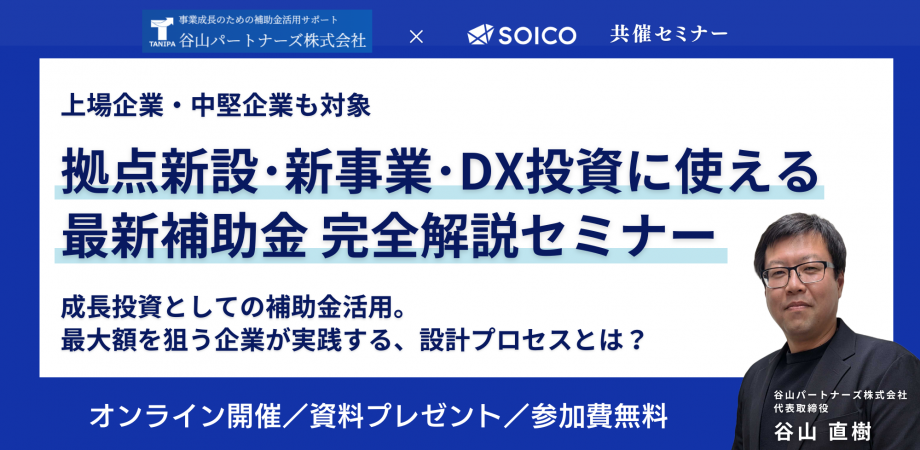 TANIPA 事業成長のための補助金活用サポート
谷山パートナーズ株式会社 × SOICO 共催セミナー

上場企業・中堅企業も対象

拠点新設・新事業・DX投資に使える
最新補助金 完全解説セミナー

成長投資としての補助金活用。
最大額を狙う企業が実践する、設計プロセスとは？

オンライン開催／資料プレゼント／参加費無料

谷山パートナーズ株式会社
代表取締役
谷山 直樹